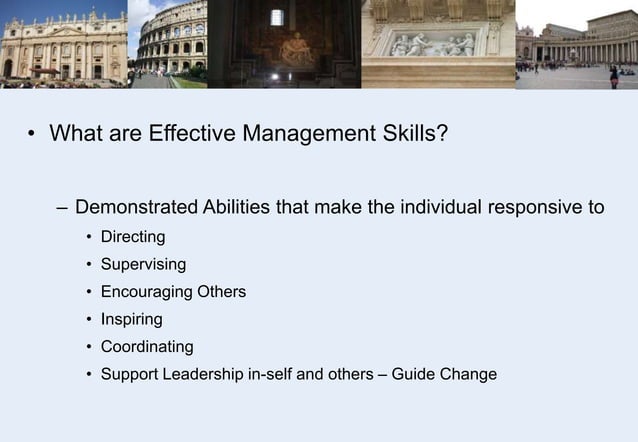 • What are Effective Management Skills?

– Demonstrated Abilities that make the individual responsive to

• Directing
• Supervising
• Encouraging Others
• Inspiring
• Coordinating
• Support Leadership in-self and others – Guide Change